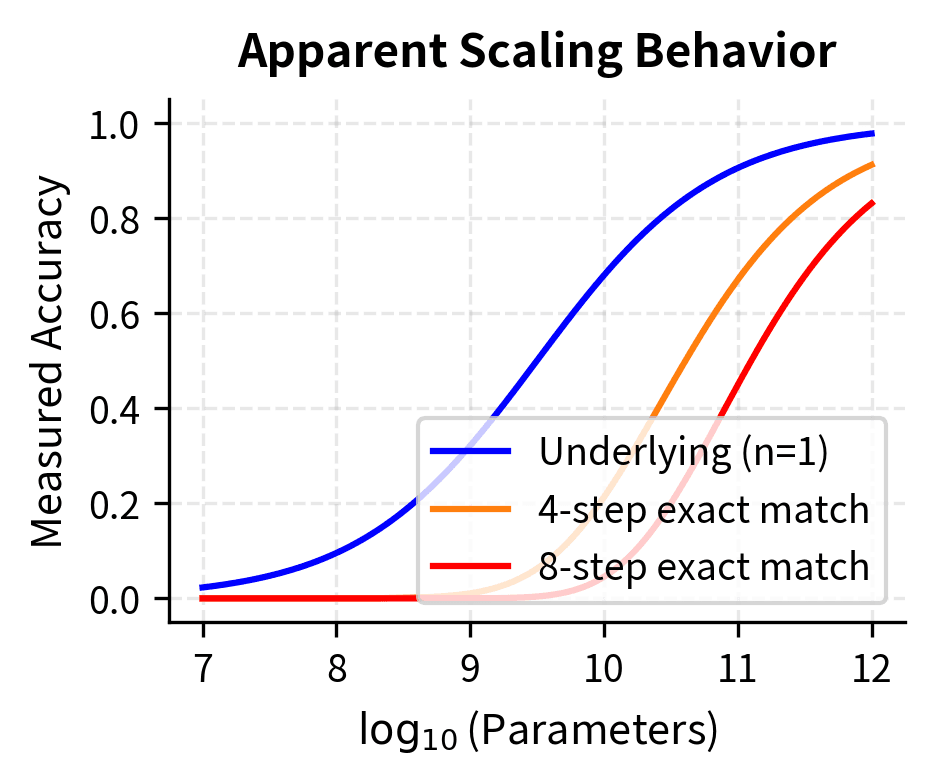 Apparent Scaling Behavior

Measured Accuracy

1.0
0.8
0.6
0.4
0.2
0.0

Underlying (n=1)
4-step exact match
8-step exact match

7 8 9 10 11 12

$\log_{10}$ (Parameters)